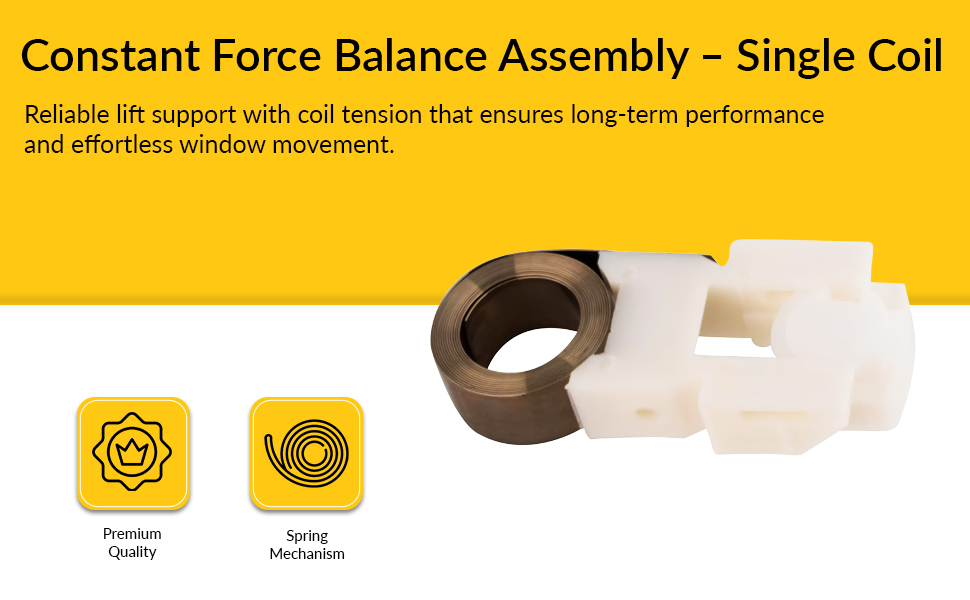 Constant Force Balance Assembly – Single Coil

Reliable lift support with coil tension that ensures long-term performance and effortless window movement.

Premium Quality

Spring Mechanism